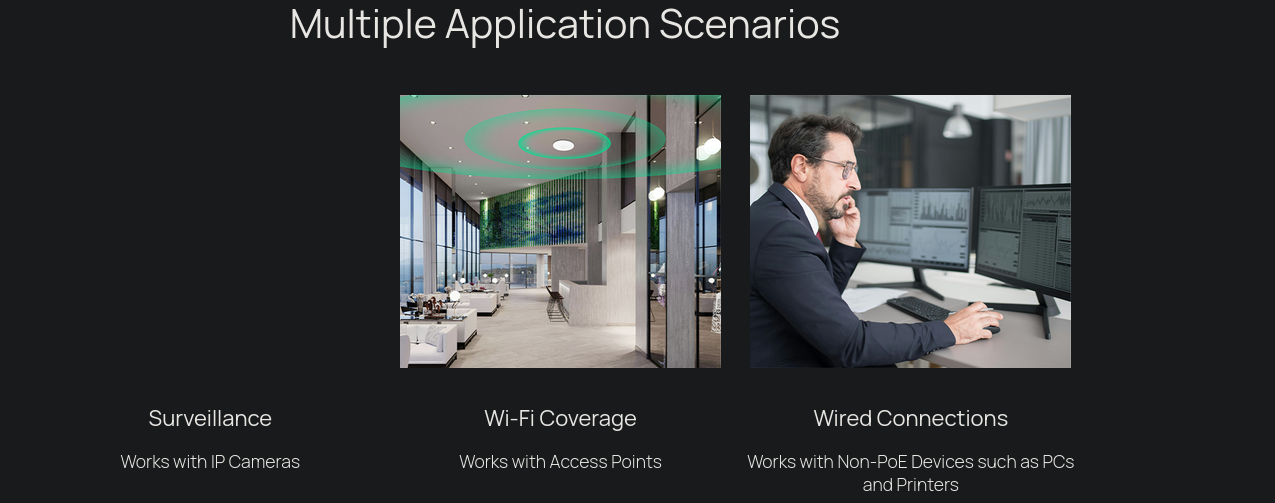 Multiple Application Scenarios

Surveillance

Works with IP Cameras

Wi-Fi Coverage

Works with Access Points

Wired Connections

Works with Non-PoE Devices such as PCs and Printers